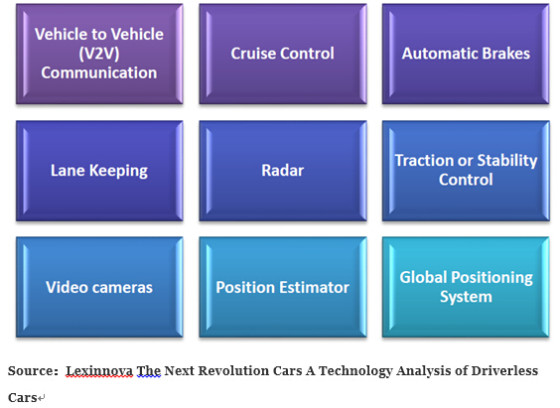 Vehicle to Vehicle (V2V) Communication

Cruise Control

Automatic Brakes

Lane Keeping

Radar

Traction or Stability Control

Video cameras

Position Estimator

Global Positioning System

Source: Lexinnova The Next Revolution Cars A Technology Analysis of Driverless Cars